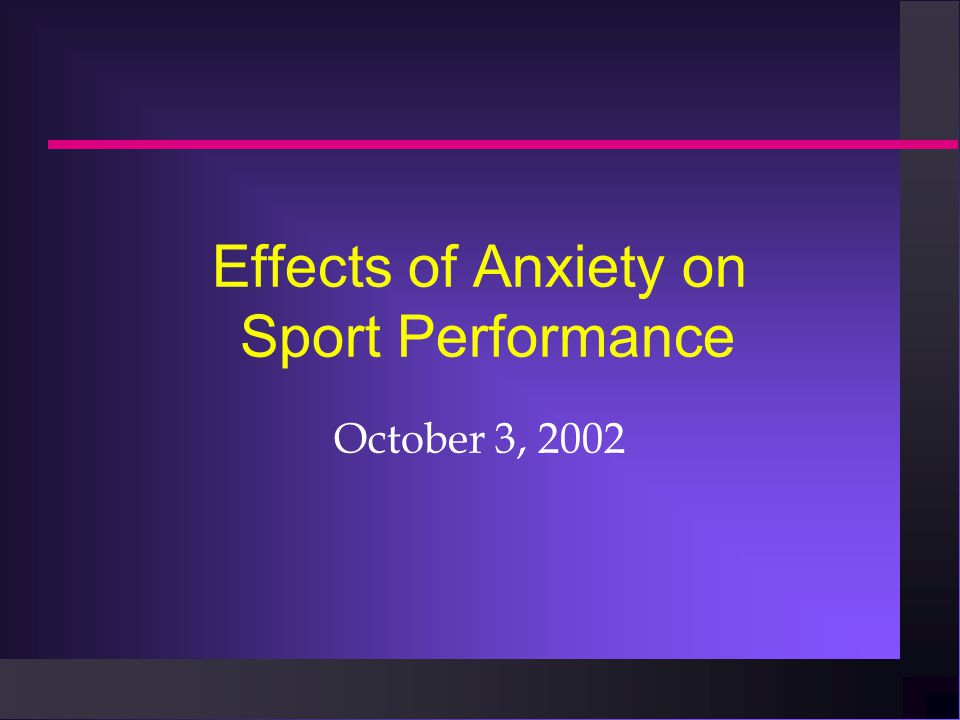 Effects of Anxiety on Sport Performance

October 3, 2002